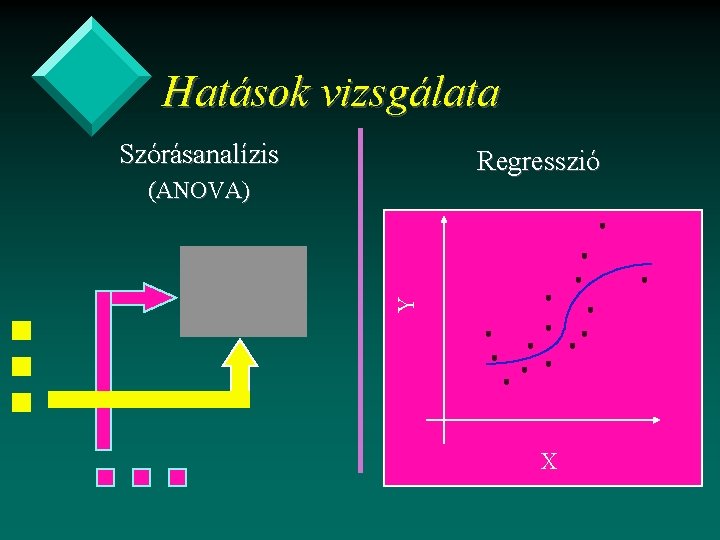 Hatások vizsgálata

Szórásanalízis
(ANOVA)

Regresszió

Y

X